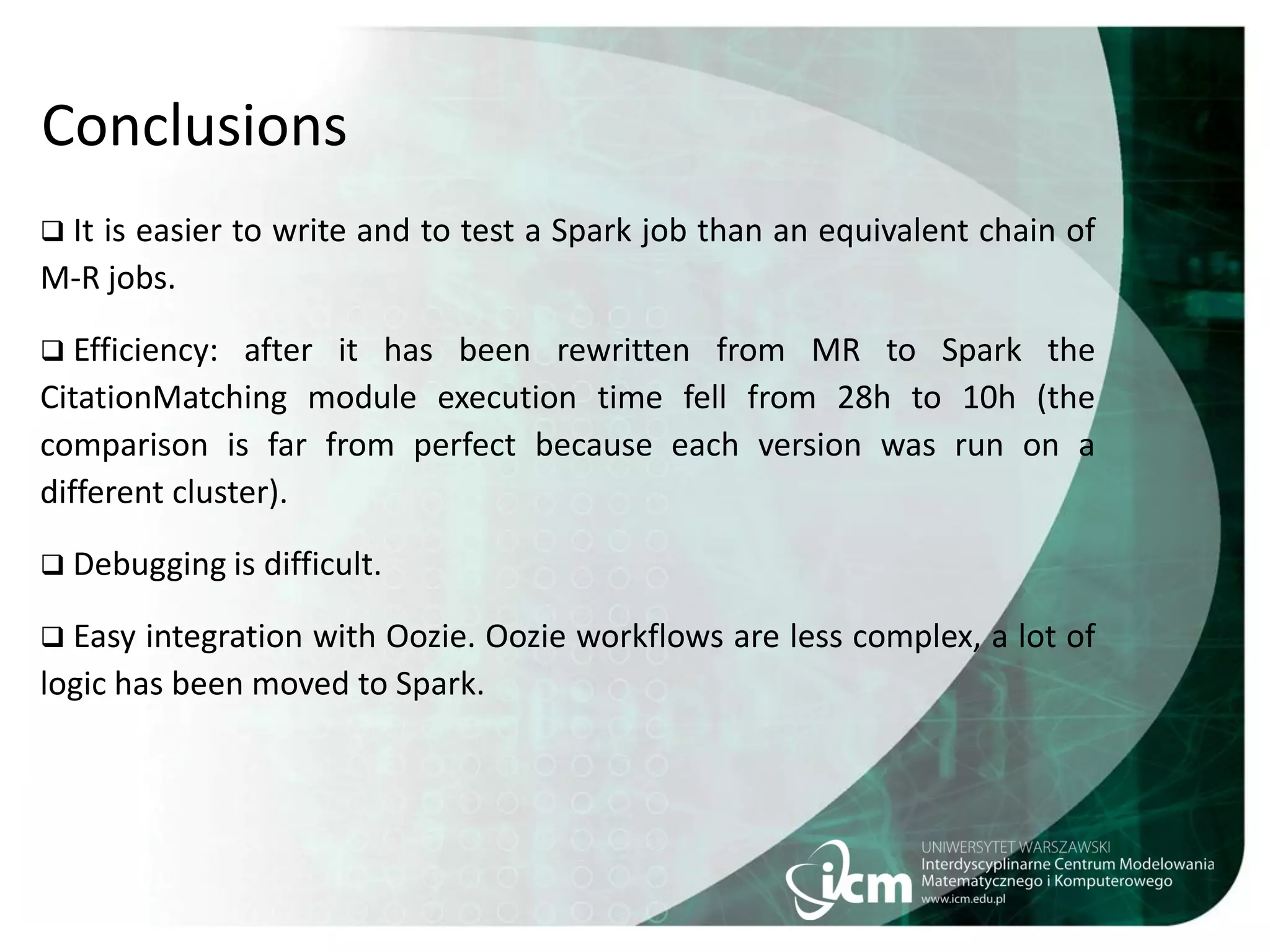 Conclusions

❑ It is easier to write and to test a Spark job than an equivalent chain of M-R jobs.

❑ Efficiency: after it has been rewritten from MR to Spark the CitationMatching module execution time fell from 28h to 10h (the comparison is far from perfect because each version was run on a different cluster).

❑ Debugging is difficult.

❑ Easy integration with Oozie. Oozie workflows are less complex, a lot of logic has been moved to Spark.

icm
UNIWERSYTET WARSZAWSKI
Interdyscyplinarne Centrum Modelowania Matematycznego i Komputerowego
www.icm.edu.pl